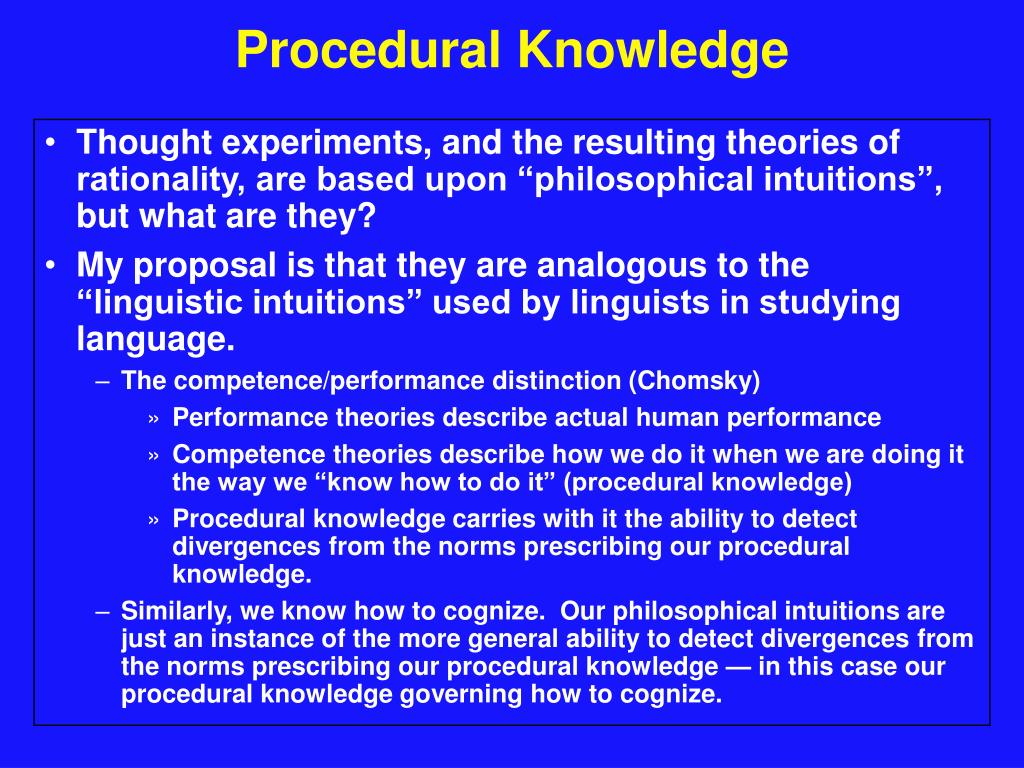 Procedural Knowledge

• Thought experiments, and the resulting theories of rationality, are based upon “philosophical intuitions”, but what are they?
• My proposal is that they are analogous to the “linguistic intuitions” used by linguists in studying language.
– The competence/performance distinction (Chomsky)
» Performance theories describe actual human performance
» Competence theories describe how we do it when we are doing it the way we “know how to do it” (procedural knowledge)
» Procedural knowledge carries with it the ability to detect divergences from the norms prescribing our procedural knowledge.
– Similarly, we know how to cognize. Our philosophical intuitions are just an instance of the more general ability to detect divergences from the norms prescribing our procedural knowledge — in this case our procedural knowledge governing how to cognize.